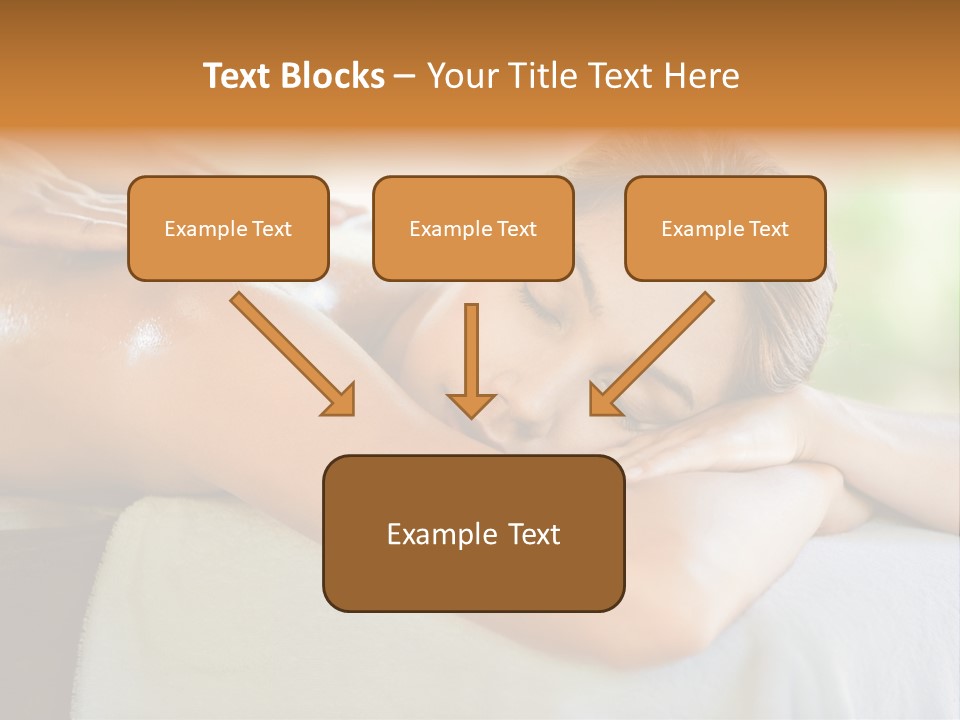 Text Blocks – Your Title Text Here

Example Text

Example Text

Example Text

Example Text